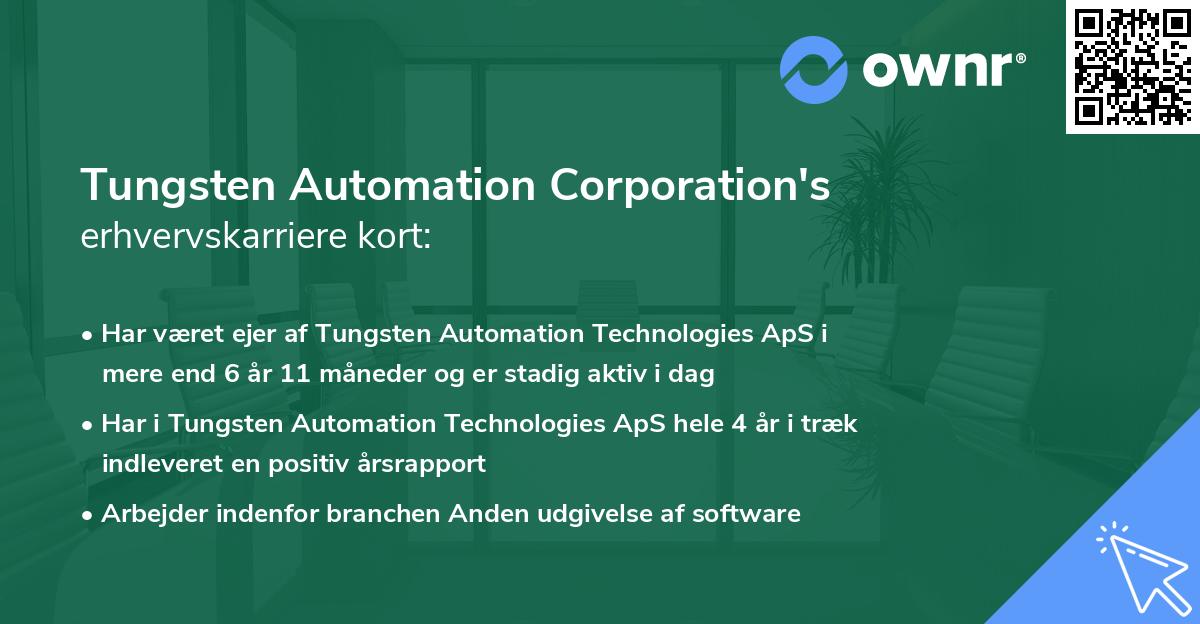 ownr®

Tungsten Automation Corporation's erhvervskarriere kort:

• Har været ejer af Tungsten Automation Technologies ApS i mere end 6 år 11 måneder og er stadig aktiv i dag

• Har i Tungsten Automation Technologies ApS hele 4 år i træk indleveret en positiv årsrapport

• Arbejder indenfor branchen Anden udgivelse af software